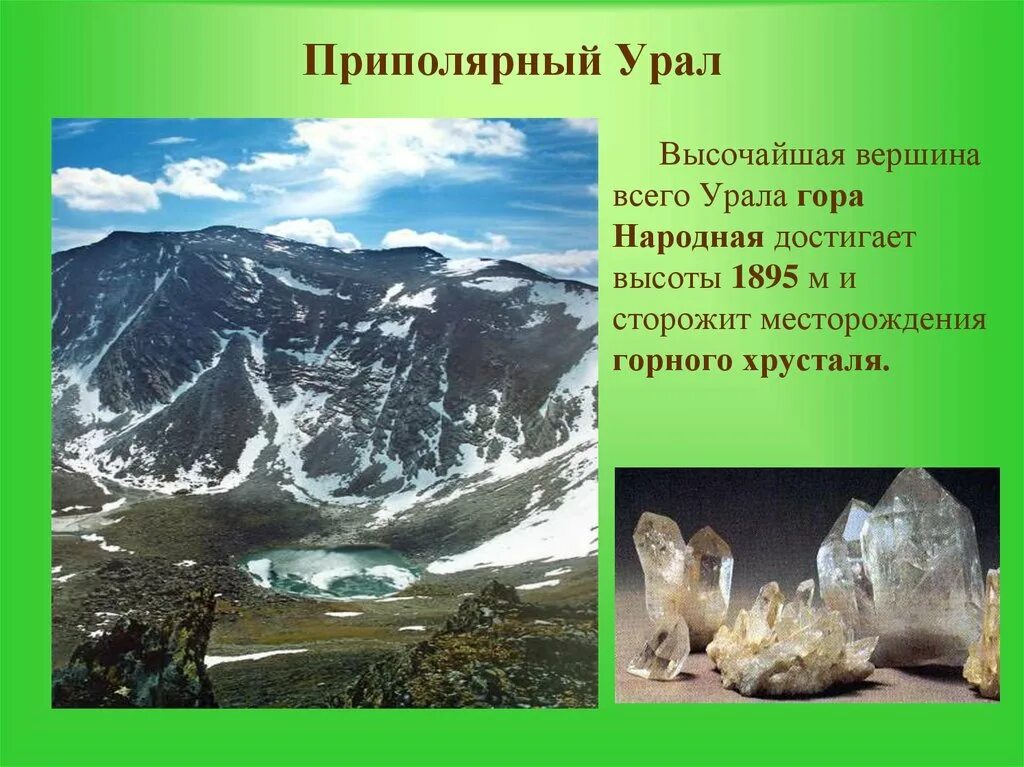 Приполярный Урал

Высочайшая вершина всего Урала гора Народная достигает высоты 1895 м и сторожит месторождения горного хрусталя.